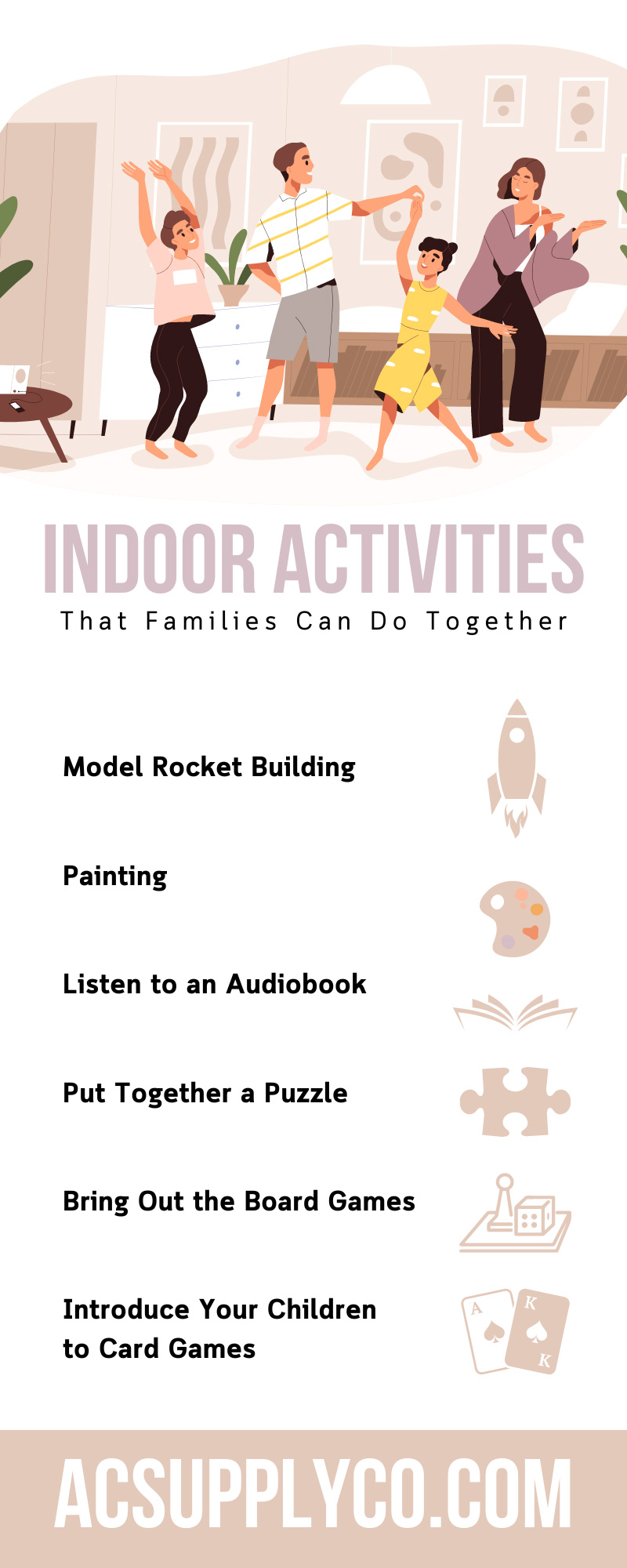 INDOOR ACTIVITIES
That Families Can Do Together

Model Rocket Building

Painting

Listen to an Audiobook

Put Together a Puzzle

Bring Out the Board Games

Introduce Your Children to Card Games

A
K
K

ACSUPPLYCO.COM